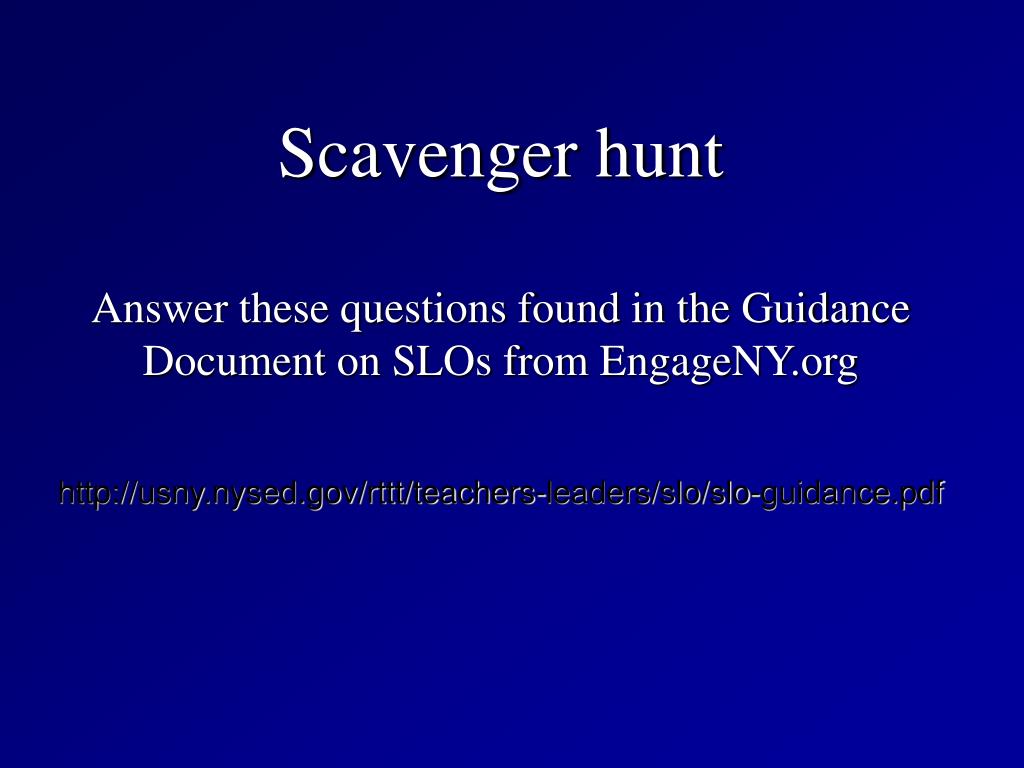 Scavenger hunt

Answer these questions found in the Guidance Document on SLOs from EngageNY.org

http://usny.nysed.gov/rttt/teachers-leaders/slo/slo-guidance.pdf